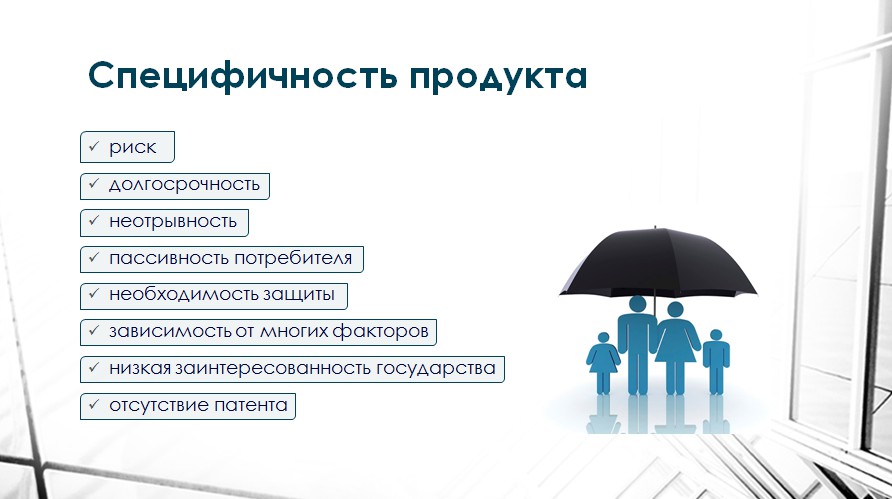 Специфичность продукта

✓ риск
✓ долгосрочность
✓ неотрывность
✓ пассивность потребителя
✓ необходимость защиты
✓ зависимость от многих факторов
✓ низкая заинтересованность государства
✓ отсутствие патента